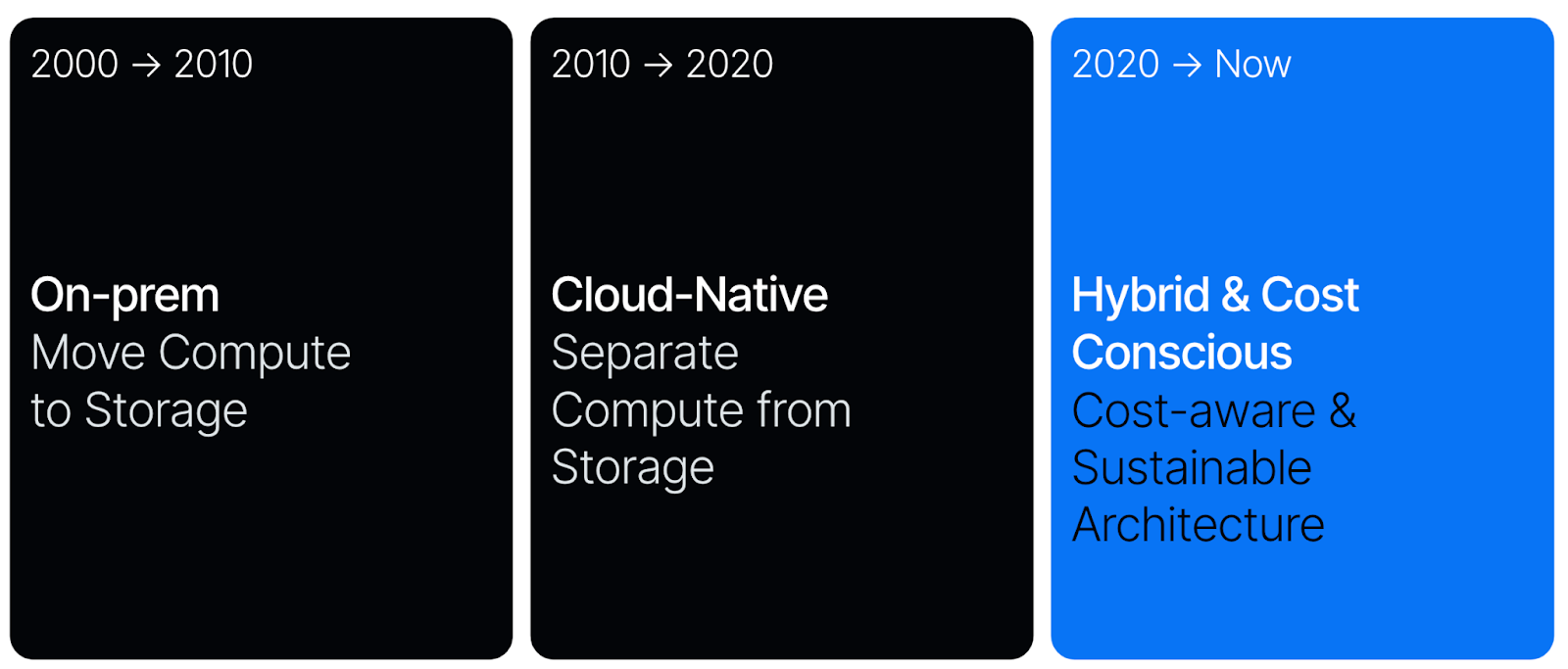 2000 → 2010

On-prem
Move Compute to Storage

2010 → 2020

Cloud-Native
Separate Compute from Storage

2020 → Now

Hybrid & Cost Conscious
Cost-aware & Sustainable Architecture